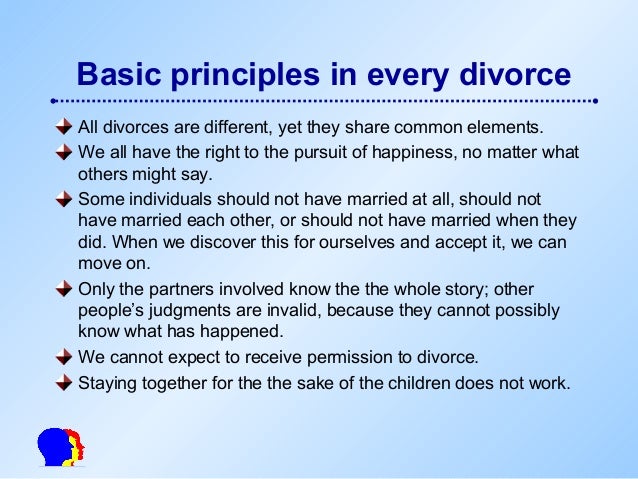 Basic principles in every divorce

All divorces are different, yet they share common elements.

We all have the right to the pursuit of happiness, no matter what others might say.

Some individuals should not have married at all, should not have married each other, or should not have married when they did. When we discover this for ourselves and accept it, we can move on.

Only the partners involved know the the whole story; other people's judgments are invalid, because they cannot possibly know what has happened.

We cannot expect to receive permission to divorce.

Staying together for the the sake of the children does not work.